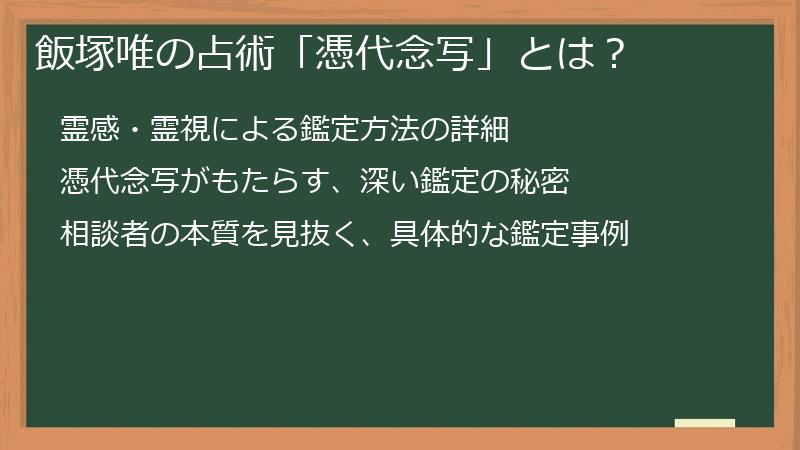 飯塚唯の占術「憑代念写」とは？

霊感・霊視による鑑定方法の詳細

憑代念写がもたらす、深い鑑定の秘密

相談者の本質を見抜く、具体的な鑑定事例